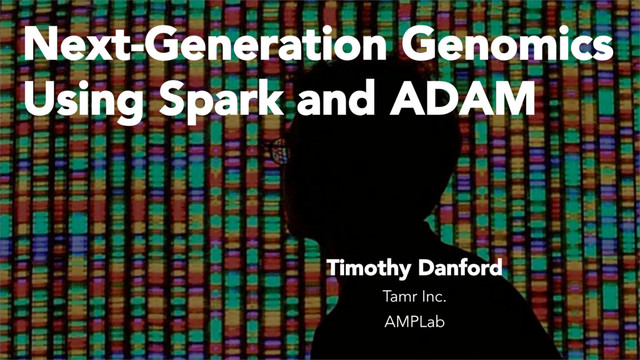 Next-Generation Genomics Using Spark and ADAM

Timothy Danford
Tamr Inc.
AMPLab